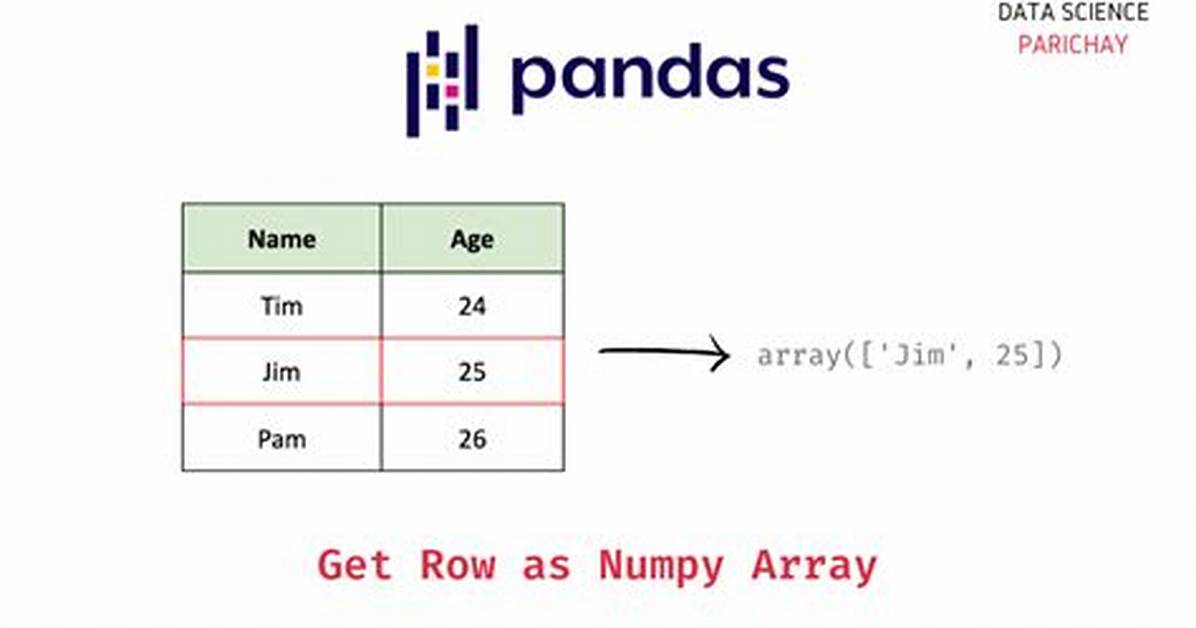 DATA SCIENCE
PARICHAY

pandas

| Name | Age |
|---|---|
| Tim | 24 |
| Jim | 25 |
| Pam | 26 |

array(['Jim', 25])

Get Row as Numpy Array